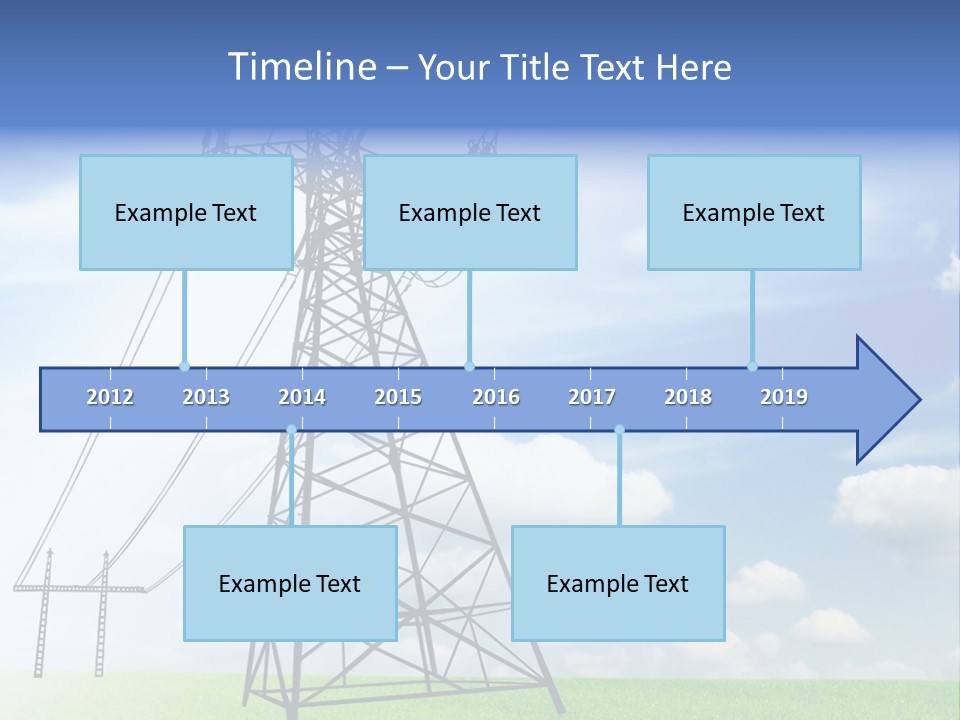 Timeline – Your Title Text Here

Example Text

Example Text

Example Text

2012 2013 2014 2015 2016 2017 2018 2019

Example Text

Example Text